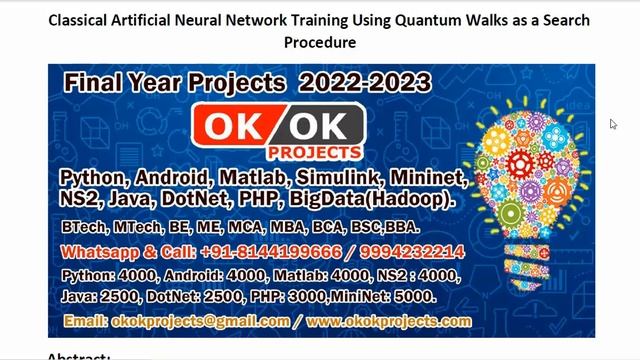 Classical Artificial Neural Network Training Using Quantum Walks as a Search Procedure

Final Year Projects 2022-2023

OK OK
PROJECTS

Python, Android, Matlab, Simulink, Mininet, NS2, Java, DotNet, PHP, BigData(Hadoop).

BTech, MTech, BE, ME, MCA, MBA, BCA, BSC,BBA.

Whatsapp & Call: +91-8144199666 / 9994232214

Python: 4000, Android: 4000, Matlab: 4000, NS2 : 4000, Java: 2500, DotNet: 2500, PHP: 3000,MiniNet: 5000.

Email: okokprojects@gmail.com / www.okokprojects.com

Abstract: